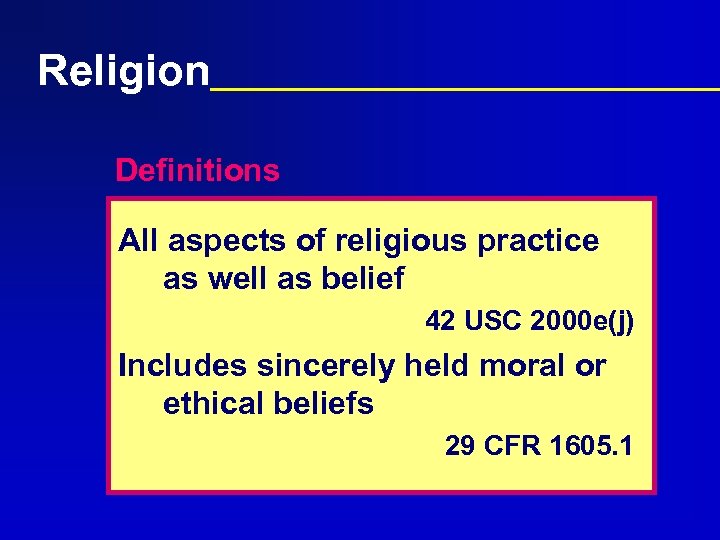 Religion

Definitions

All aspects of religious practice as well as belief

42 USC 2000e(j)

Includes sincerely held moral or ethical beliefs

29 CFR 1605.1